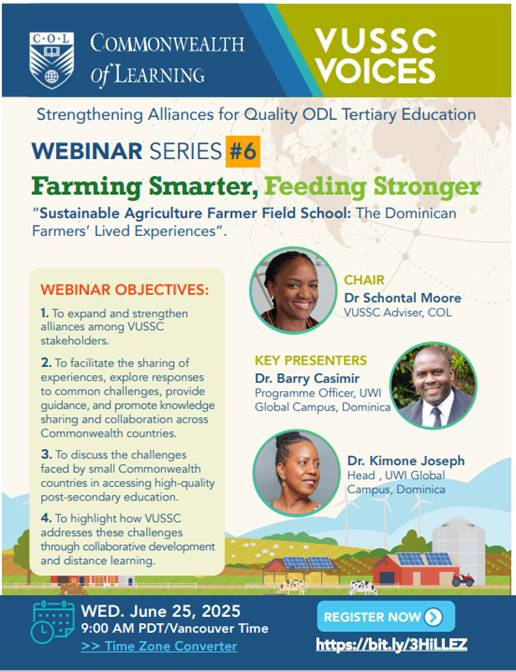 C·O·L

COMMONWEALTH of LEARNING

VUSSC VOICES

Strengthening Alliances for Quality ODL Tertiary Education

WEBINAR SERIES #6

Farming Smarter, Feeding Stronger

"Sustainable Agriculture Farmer Field School: The Dominican Farmers' Lived Experiences".

WEBINAR OBJECTIVES:

1. To expand and strengthen alliances among VUSSC stakeholders.

2. To facilitate the sharing of experiences, explore responses to common challenges, provide guidance, and promote knowledge sharing and collaboration across Commonwealth countries.

3. To discuss the challenges faced by small Commonwealth countries in accessing high-quality post-secondary education.

4. To highlight how VUSSC addresses these challenges through collaborative development and distance learning.

CHAIR
Dr Schontal Moore
VUSSC Adviser, COL

KEY PRESENTERS
Dr. Barry Casimir
Programme Officer, UWI Global Campus, Dominica

Dr. Kimone Joseph
Head , UWI Global Campus, Dominica

WED. June 25, 2025
9:00 AM PDT/Vancouver Time
>> Time Zone Converter

REGISTER NOW

https://bit.ly/3HiLLEZ